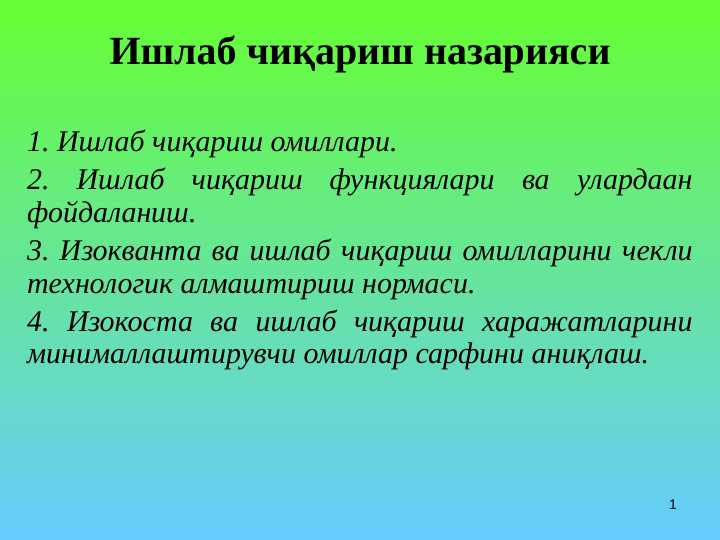 Ишлаб чиқариш назарияси

1. Ишлаб чиқариш омиллари.

2. Ишлаб чиқариш функциялари ва улардаан фойдаланиш.

3. Изокванта ва ишлаб чиқариш омилларини чекли технологик алмаштириш нормаси.

4. Изокоста ва ишлаб чиқариш харажатларини минималлаштирувчи омиллар сарфини аниқлаш.

1